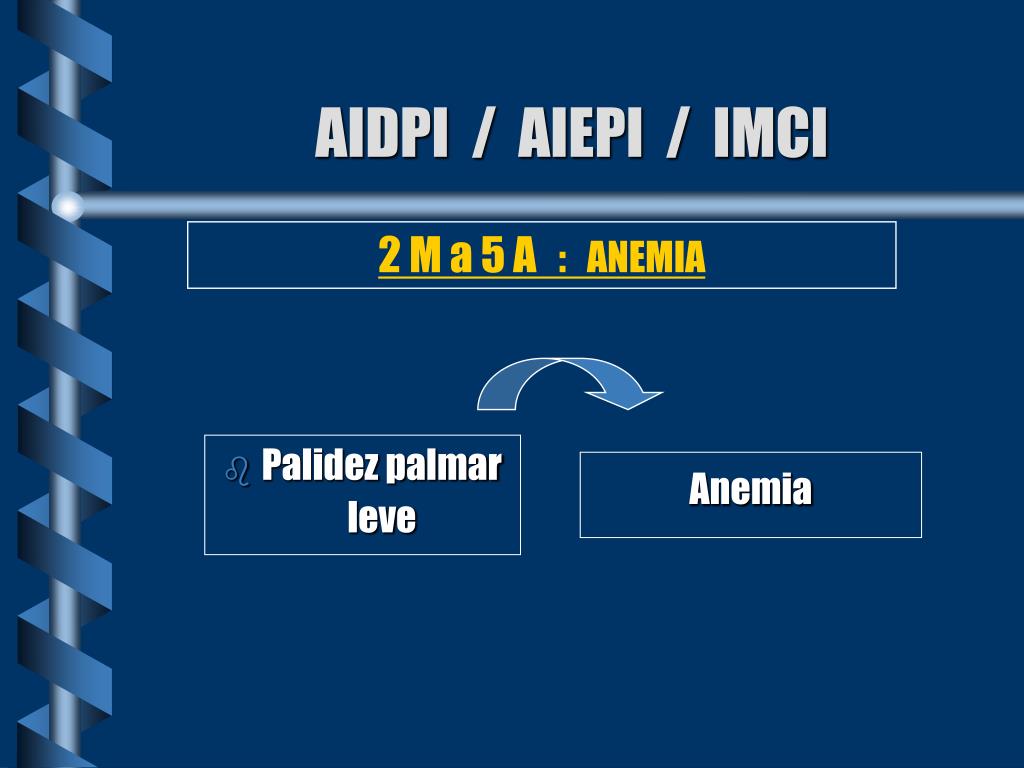 AIDPI / AIEPI / IMCI

2 M a 5 A : ANEMIA

Palidez palmar leve

Anemia